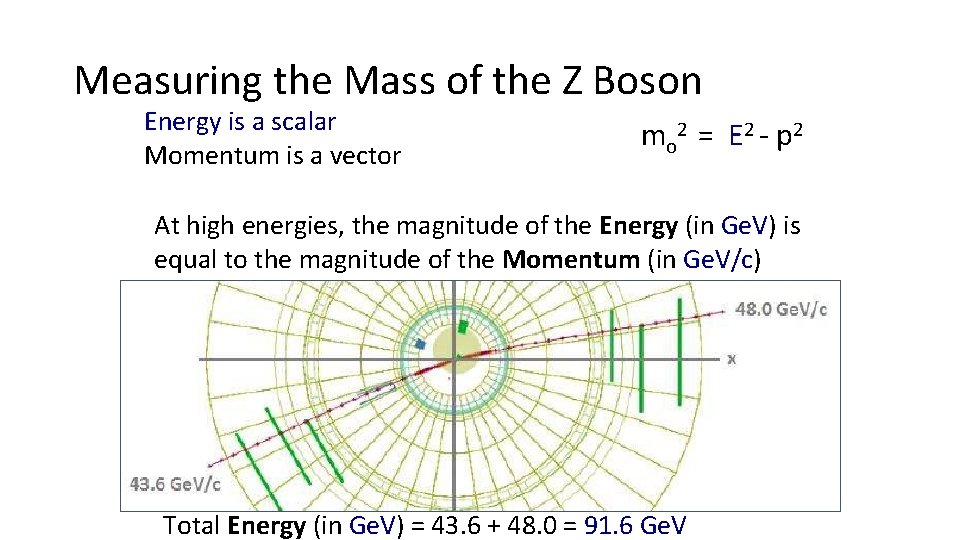 Measuring the Mass of the Z Boson

Energy is a scalar
Momentum is a vector

$m_o^2 = E^2 - p^2$

At high energies, the magnitude of the **Energy** (in GeV) is equal to the magnitude of the **Momentum** (in GeV/c)

48.0 GeV/c

x

43.6 GeV/c

Total **Energy** (in GeV) = 43.6 + 48.0 = 91.6 GeV